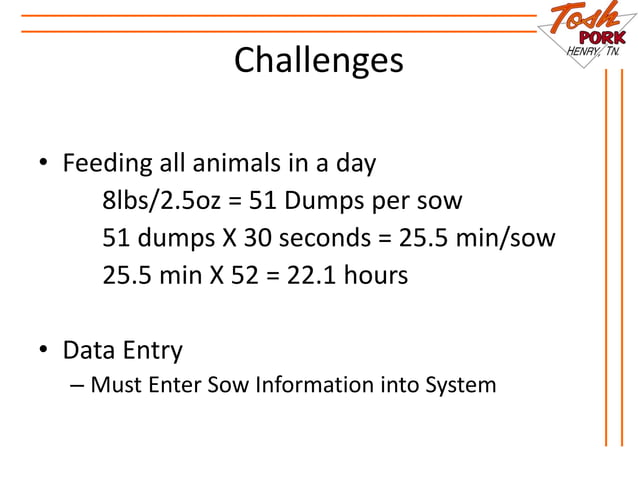 Tosh
PORK
HENRY, TN.

Challenges

• Feeding all animals in a day
8lbs/2.5oz = 51 Dumps per sow
51 dumps X 30 seconds = 25.5 min/sow
25.5 min X 52 = 22.1 hours

• Data Entry
– Must Enter Sow Information into System